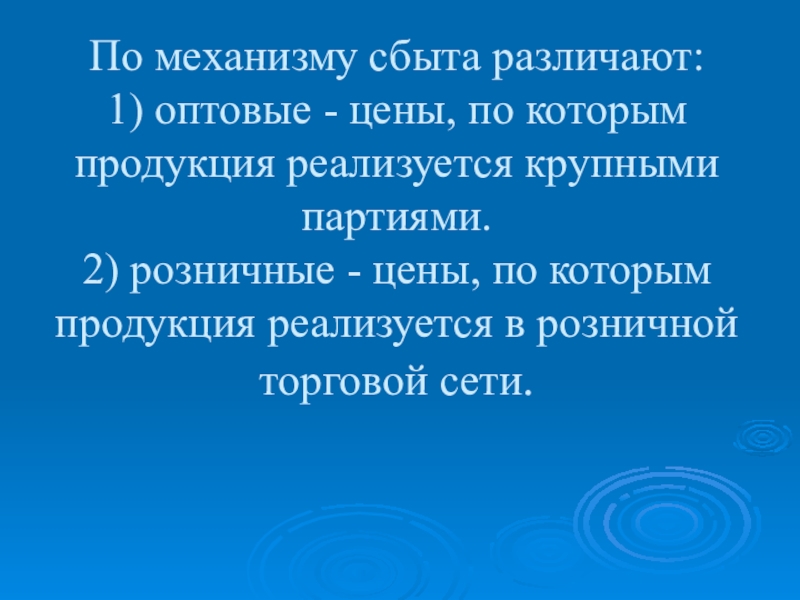 По механизму сбыта различают:
1) оптовые - цены, по которым продукция реализуется крупными партиями.
2) розничные - цены, по которым продукция реализуется в розничной торговой сети.